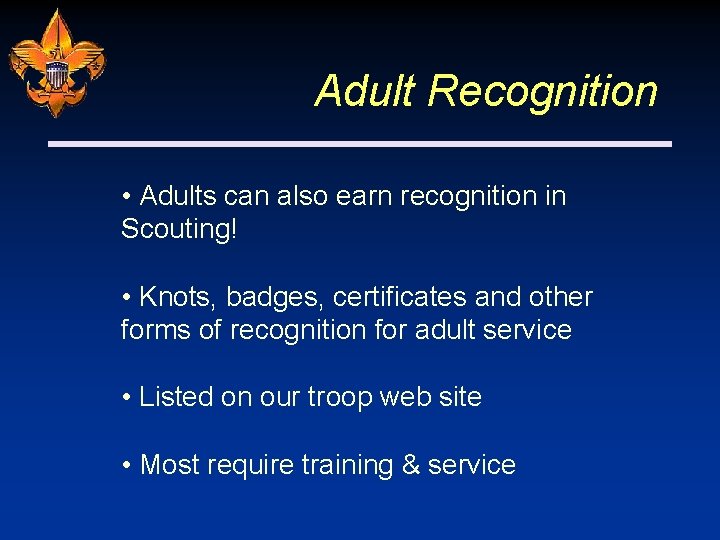 Adult Recognition

• Adults can also earn recognition in Scouting!

• Knots, badges, certificates and other forms of recognition for adult service

• Listed on our troop web site

• Most require training & service